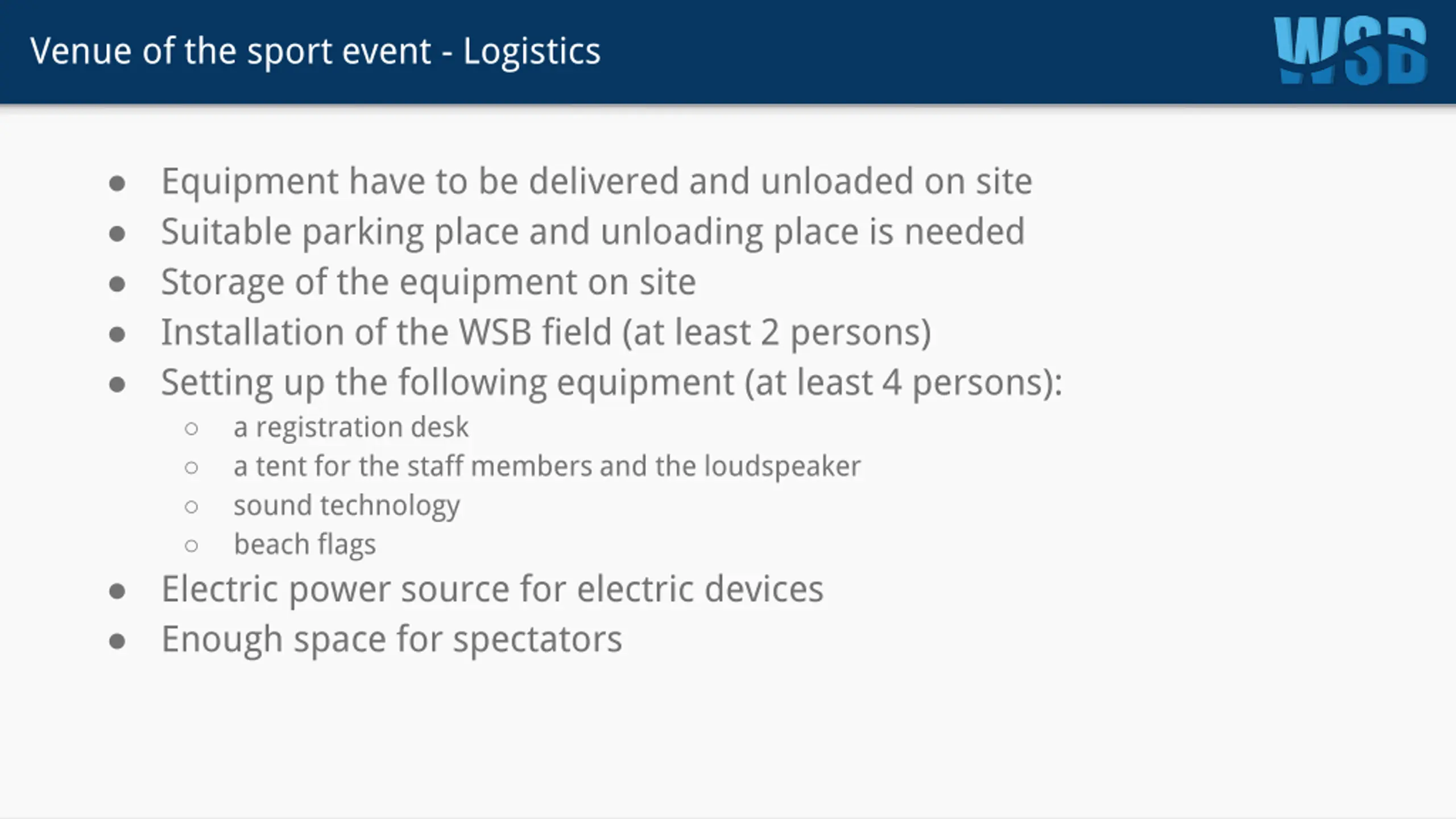 Venue of the sport event - Logistics

WSB

- Equipment have to be delivered and unloaded on site
- Suitable parking place and unloading place is needed
- Storage of the equipment on site
- Installation of the WSB field (at least 2 persons)
- Setting up the following equipment (at least 4 persons):
  - a registration desk
  - a tent for the staff members and the loudspeaker
  - sound technology
  - beach flags
- Electric power source for electric devices
- Enough space for spectators